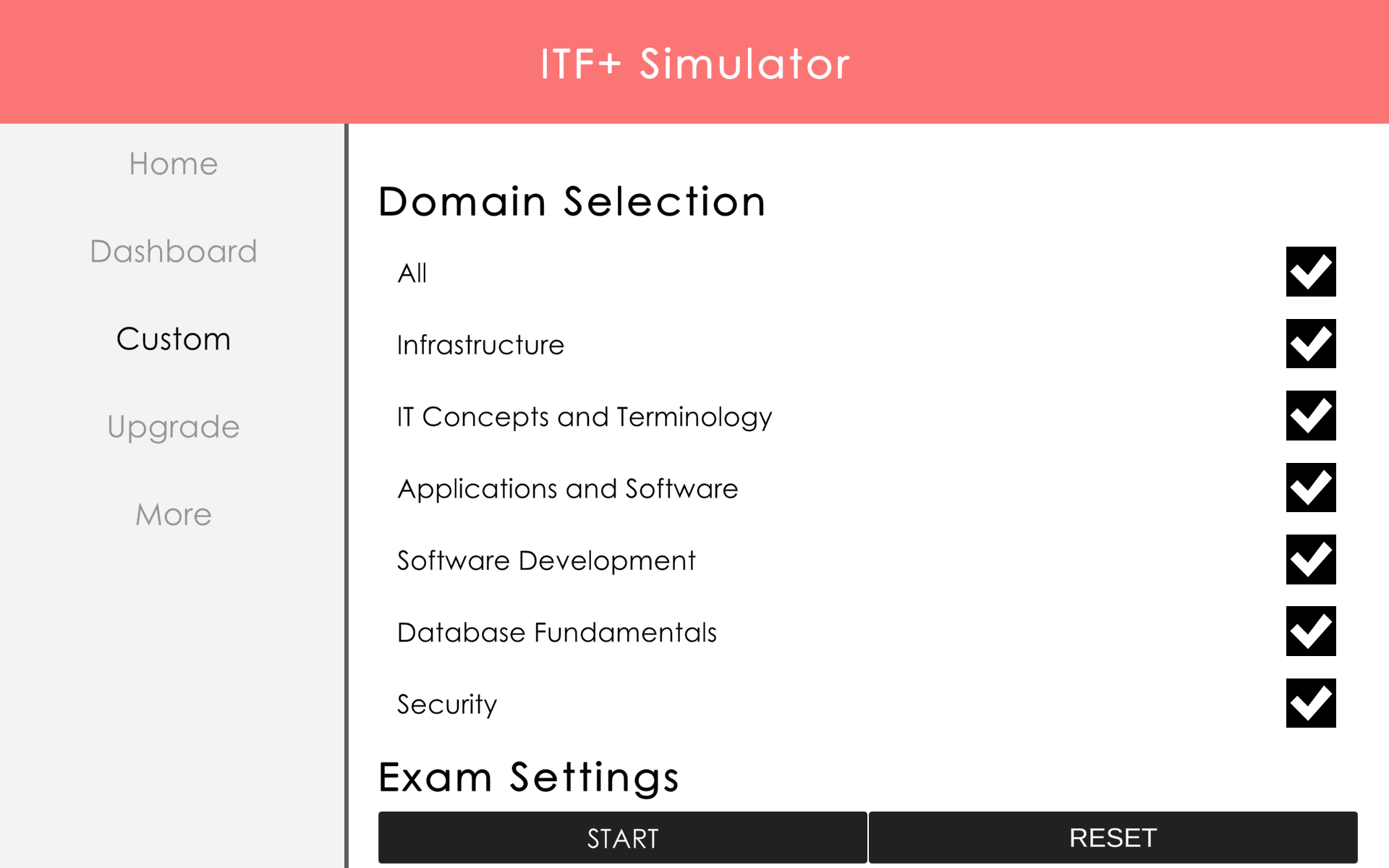 ITF+ Simulator

Home

Dashboard

Custom

Upgrade

More

Domain Selection

All

Infrastructure

IT Concepts and Terminology

Applications and Software

Software Development

Database Fundamentals

Security

Exam Settings

START

RESET